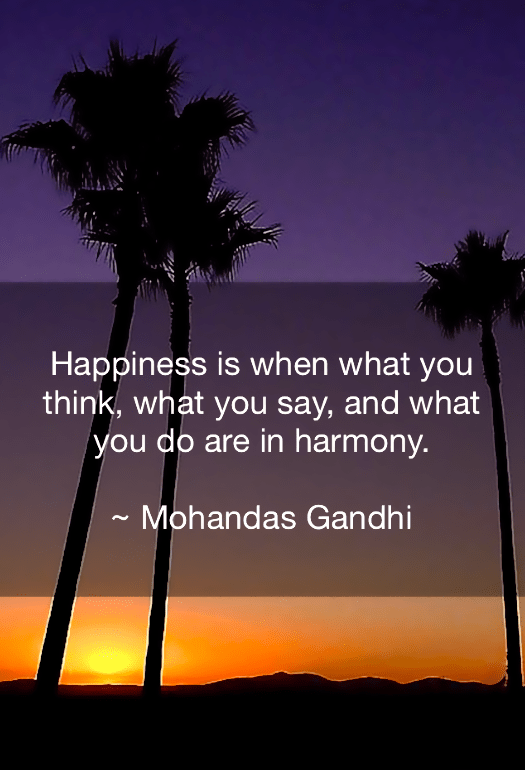 Happiness is when what you think, what you say, and what you do are in harmony.

~ Mohandas Gandhi